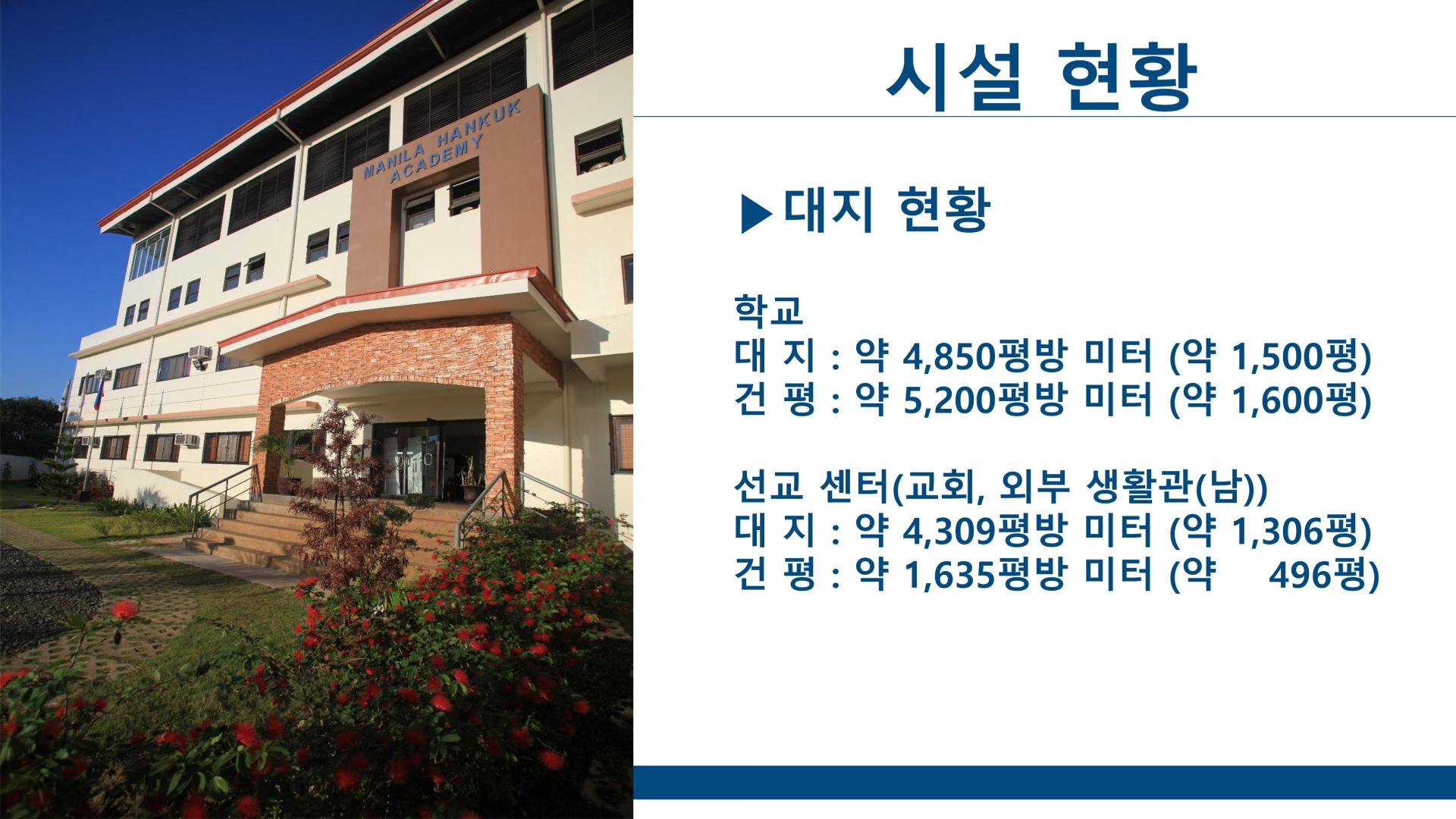 MANILA HANKUK ACADEMY

시설 현황

▶대지 현황

학교
대 지 : 약 4,850평방 미터 (약 1,500평)
건 평 : 약 5,200평방 미터 (약 1,600평)

선교 센터(교회, 외부 생활관(남))
대 지 : 약 4,309평방 미터 (약 1,306평)
건 평 : 약 1,635평방 미터 (약 496평)